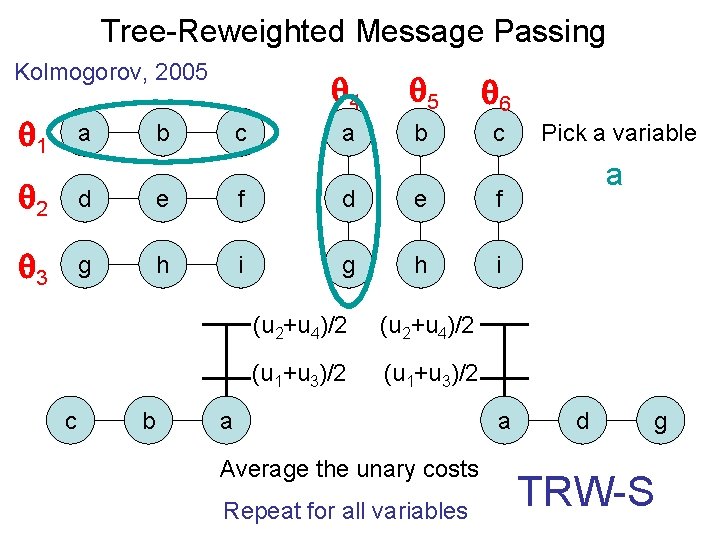 Tree-Reweighted Message Passing

Kolmogorov, 2005

$\theta_1$ a b c

$\theta_2$ d e f

$\theta_3$ g h i

$\theta_4$ $\theta_5$ $\theta_6$

a b c
d e f
g h i

Pick a variable

a

$(u_2+u_4)/2$ $(u_2+u_4)/2$

$(u_1+u_3)/2$ $(u_1+u_3)/2$

c b a a d g

Average the unary costs

Repeat for all variables

TRW-S